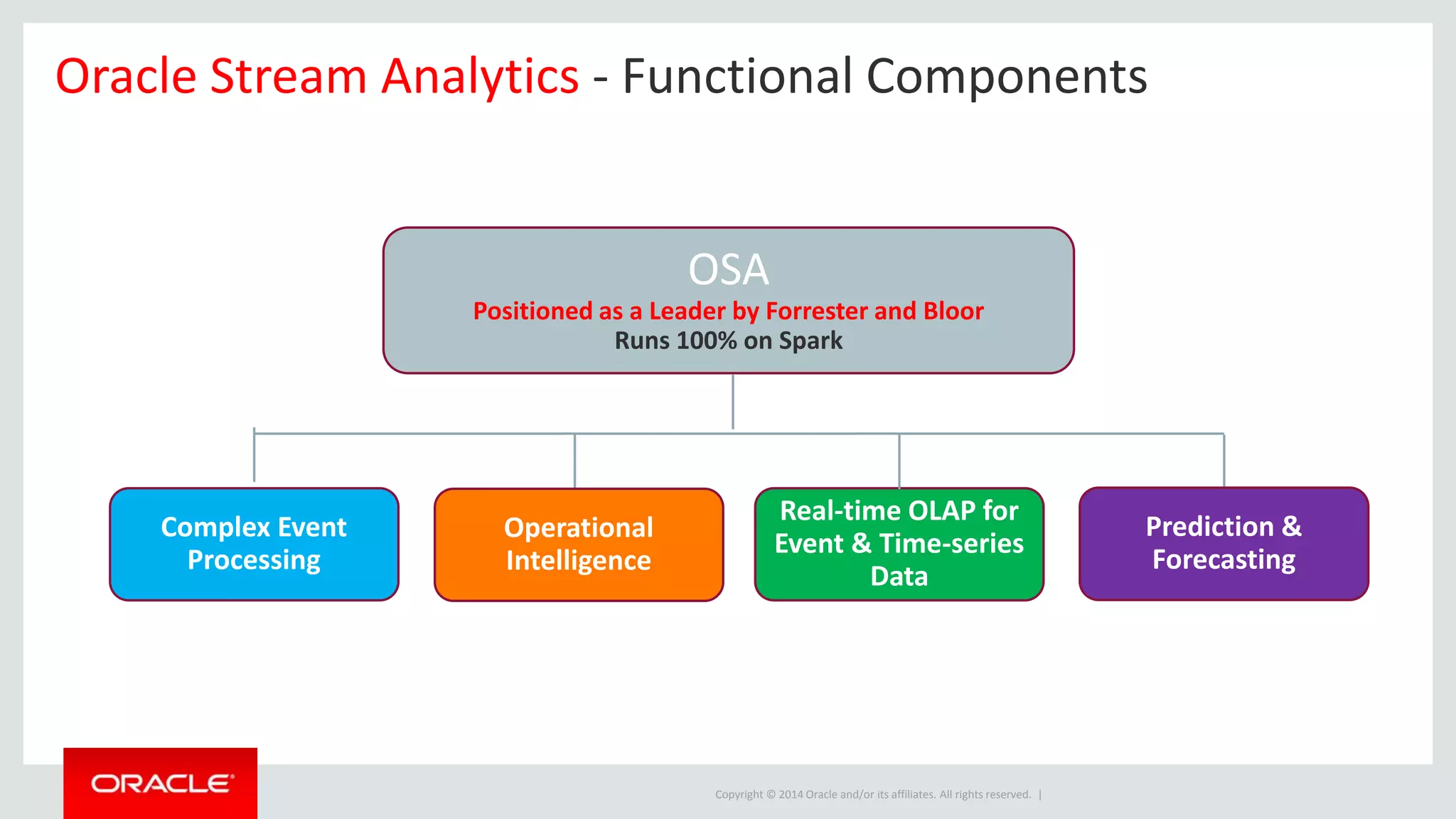 Oracle Stream Analytics - Functional Components

OSA
Positioned as a Leader by Forrester and Bloor
Runs 100% on Spark

Complex Event Processing

Operational Intelligence

Real-time OLAP for Event & Time-series Data

Prediction & Forecasting

ORACLE

Copyright © 2014 Oracle and/or its affiliates. All rights reserved. |